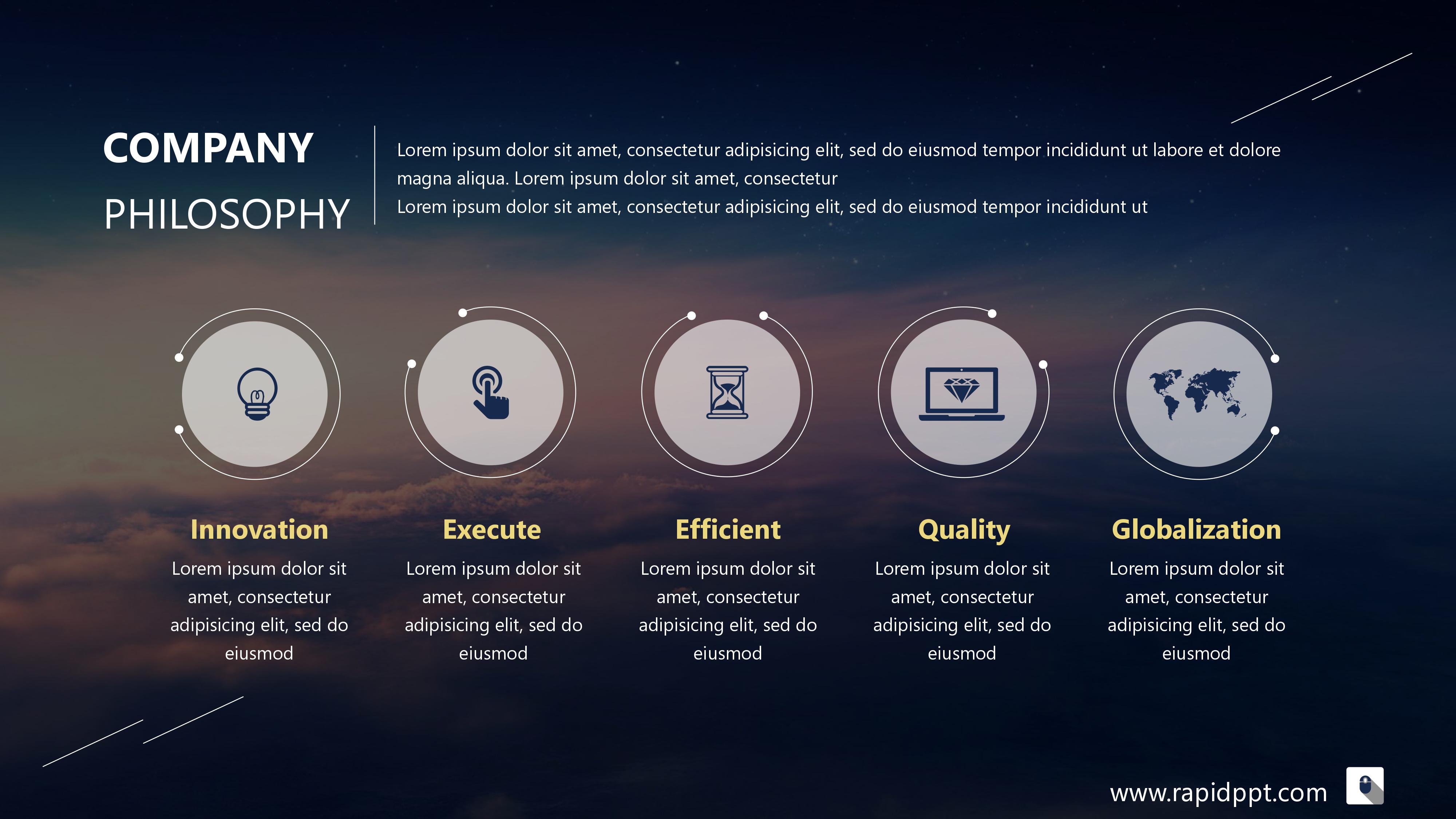 COMPANY
PHILOSOPHY

Lorem ipsum dolor sit amet, consectetur adipisicing elit, sed do eiusmod tempor incididunt ut labore et dolore magna aliqua. Lorem ipsum dolor sit amet, consectetur
Lorem ipsum dolor sit amet, consectetur adipisicing elit, sed do eiusmod tempor incididunt ut

Innovation
Lorem ipsum dolor sit amet, consectetur adipisicing elit, sed do eiusmod

Execute
Lorem ipsum dolor sit amet, consectetur adipisicing elit, sed do eiusmod

Efficient
Lorem ipsum dolor sit amet, consectetur adipisicing elit, sed do eiusmod

Quality
Lorem ipsum dolor sit amet, consectetur adipisicing elit, sed do eiusmod

Globalization
Lorem ipsum dolor sit amet, consectetur adipisicing elit, sed do eiusmod

www.rapidppt.com